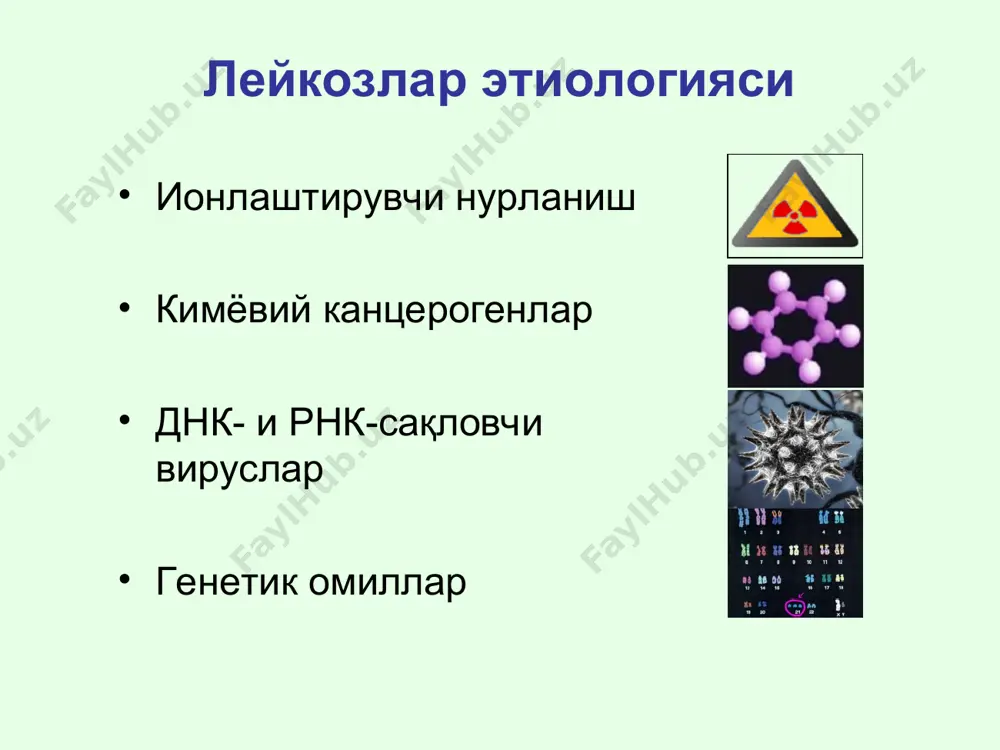 Лейкозлар этиологияси

• Ионлаштирувчи нурланиш

• Кимёвий канцерогенлар

• ДНК- и РНК-сақловчи вируслар

• Генетик омиллар

FaylHub.uz